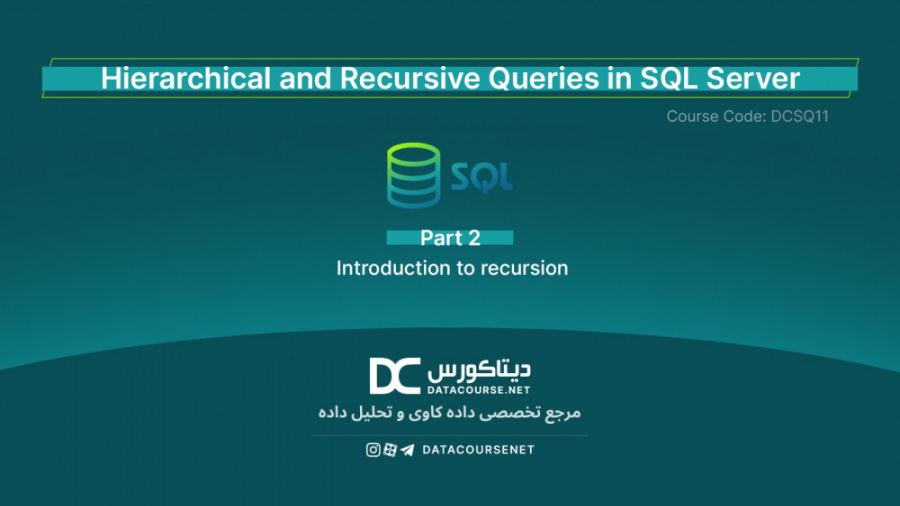 Hierarchical and Recursive Queries in SQL Server

Course Code: DCSQ11

SQL

Part 2

Introduction to recursion

DC دیتاکورس
DATACOURSE.NET

مرجع تخصصی داده کاوی و تحلیل داده

DATACOURSENET